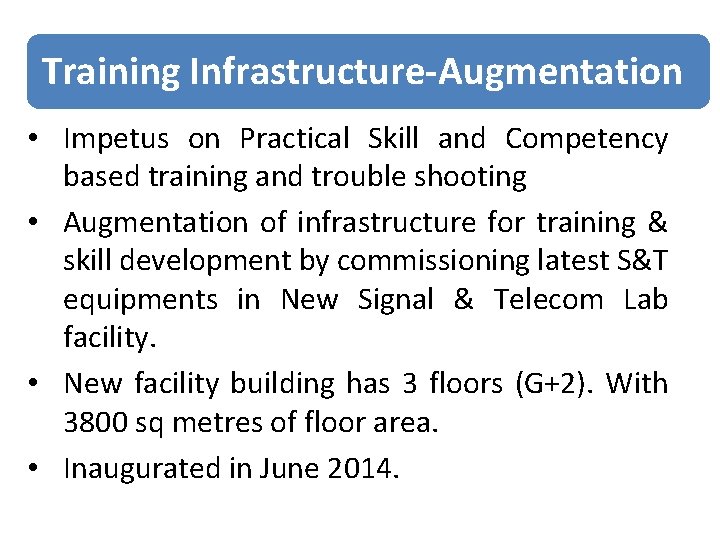 Training Infrastructure-Augmentation

• Impetus on Practical Skill and Competency based training and trouble shooting
• Augmentation of infrastructure for training & skill development by commissioning latest S&T equipments in New Signal & Telecom Lab facility.
• New facility building has 3 floors (G+2). With 3800 sq metres of floor area.
• Inaugurated in June 2014.